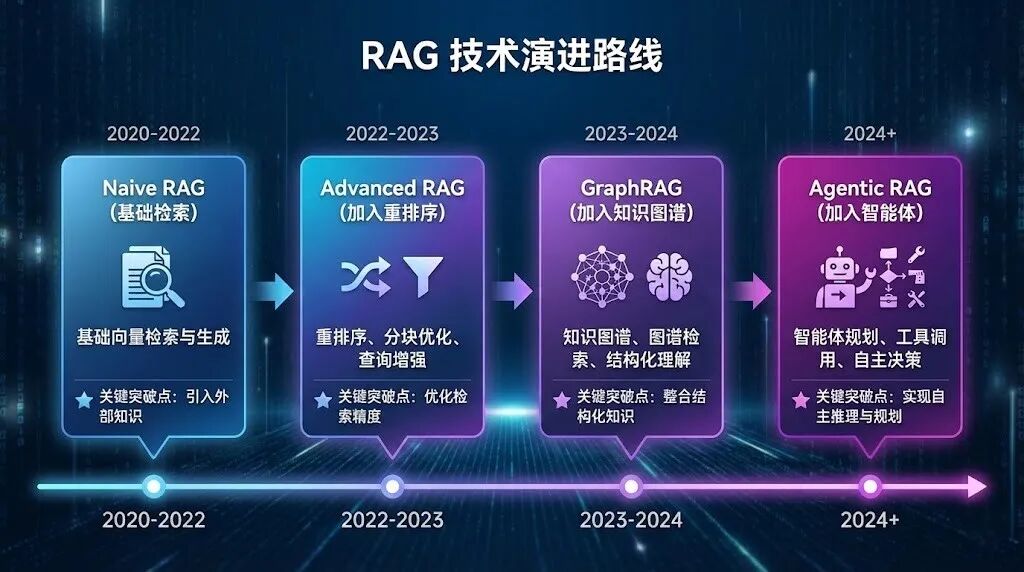 RAG 技术演进路线

2020-2022

Naive RAG
(基础检索)

基础向量检索与生成

关键突破点：引入外部知识

2022-2023

Advanced RAG
(加入重排序)

重排序、分块优化、查询增强

关键突破点：优化检索精度

2023-2024

GraphRAG
(加入知识图谱)

知识图谱、图谱检索、结构化理解

关键突破点：整合结构化知识

2024+

Agentic RAG
(加入智能体)

智能体规划、工具调用、自主决策

关键突破点：实现自主推理与规划

2020-2022

2022-2023

2023-2024

2024+